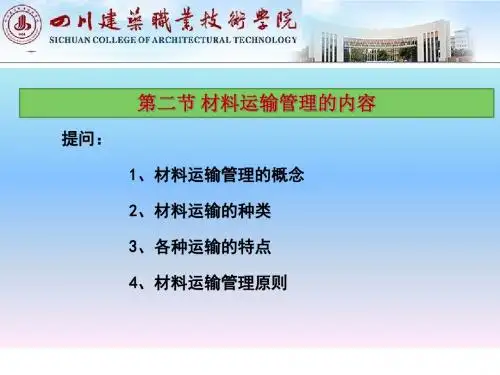 四川建築職業技術學院
SICHUAN COLLEGE OF ARCHITECTURAL TECHNOLOGY

第二节 材料运输管理的内容

提问：

1、材料运输管理的概念

2、材料运输的种类

3、各种运输的特点

4、材料运输管理原则